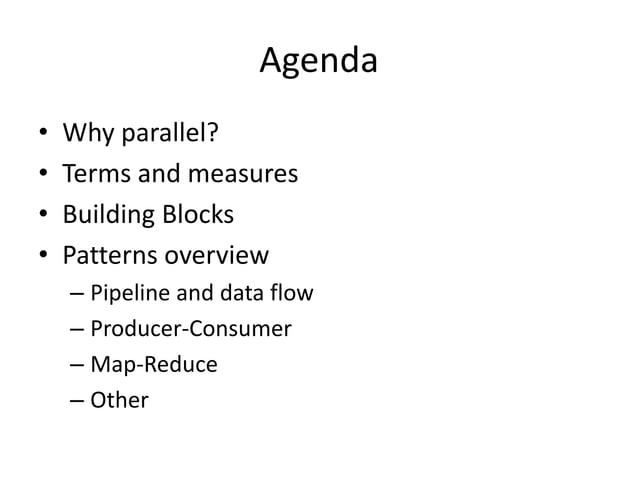 Agenda

• Why parallel?
• Terms and measures
• Building Blocks
• Patterns overview
  – Pipeline and data flow
  – Producer-Consumer
  – Map-Reduce
  – Other